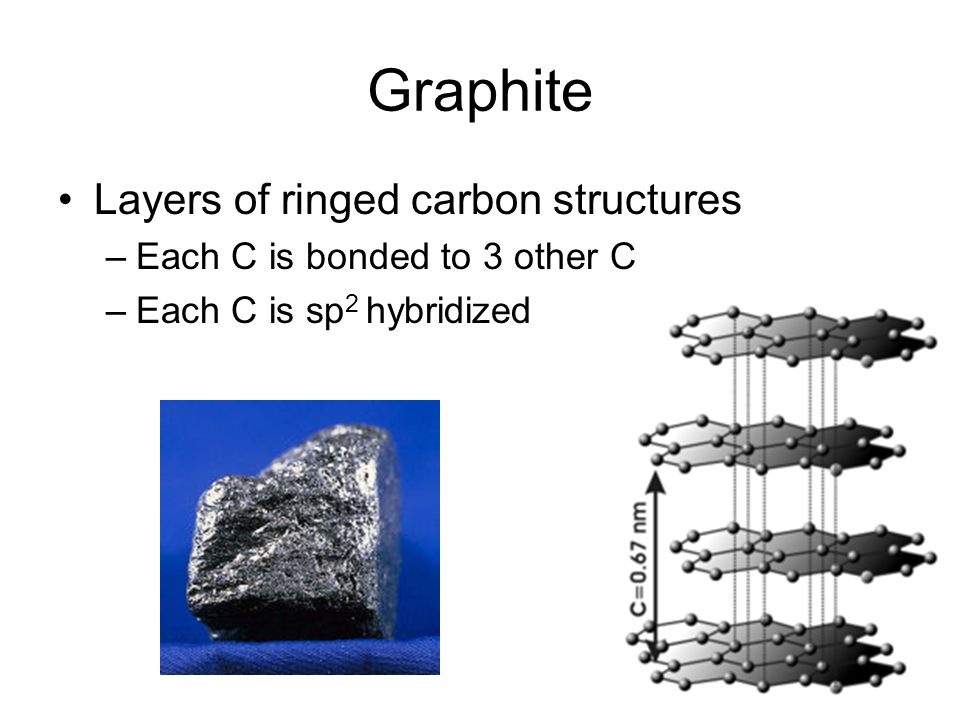 Graphite

• Layers of ringed carbon structures
– Each C is bonded to 3 other C
– Each C is $sp^2$ hybridized

C=0.67 nm